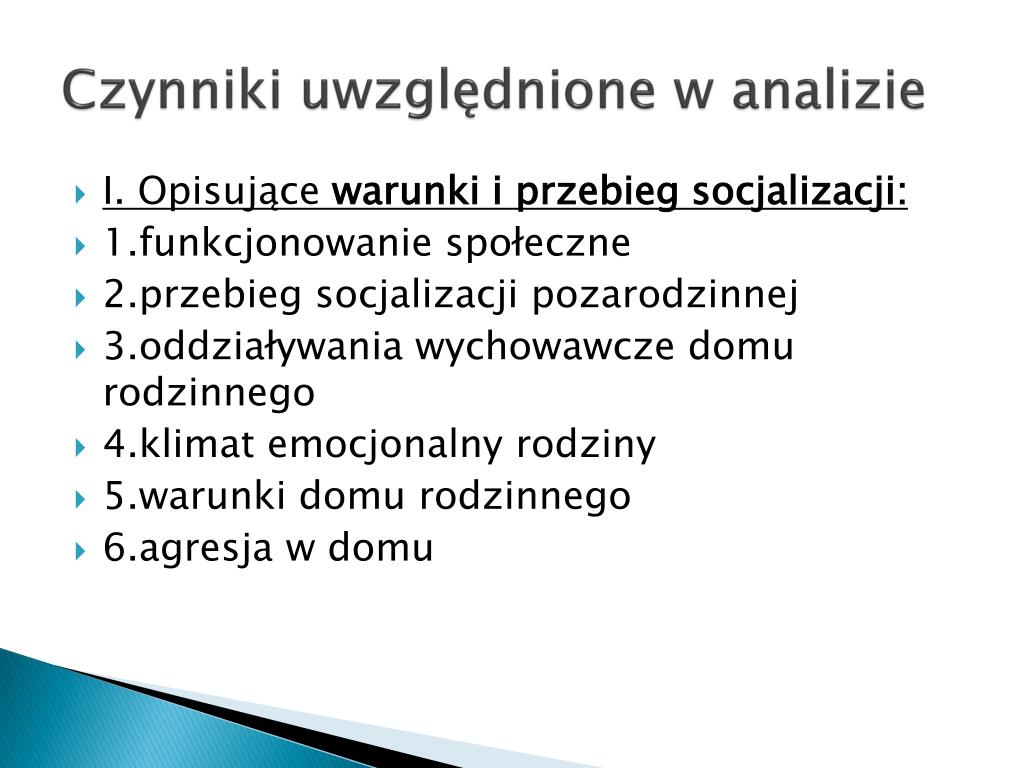 Czynniki uwzględnione w analizie

I. Opisujące warunki i przebieg socjalizacji:
1.funkcjonowanie społeczne
2.przebieg socjalizacji pozarodzinnej
3.oddziaływania wychowawcze domu rodzinnego
4.klimat emocjonalny rodziny
5.warunki domu rodzinnego
6.agresja w domu